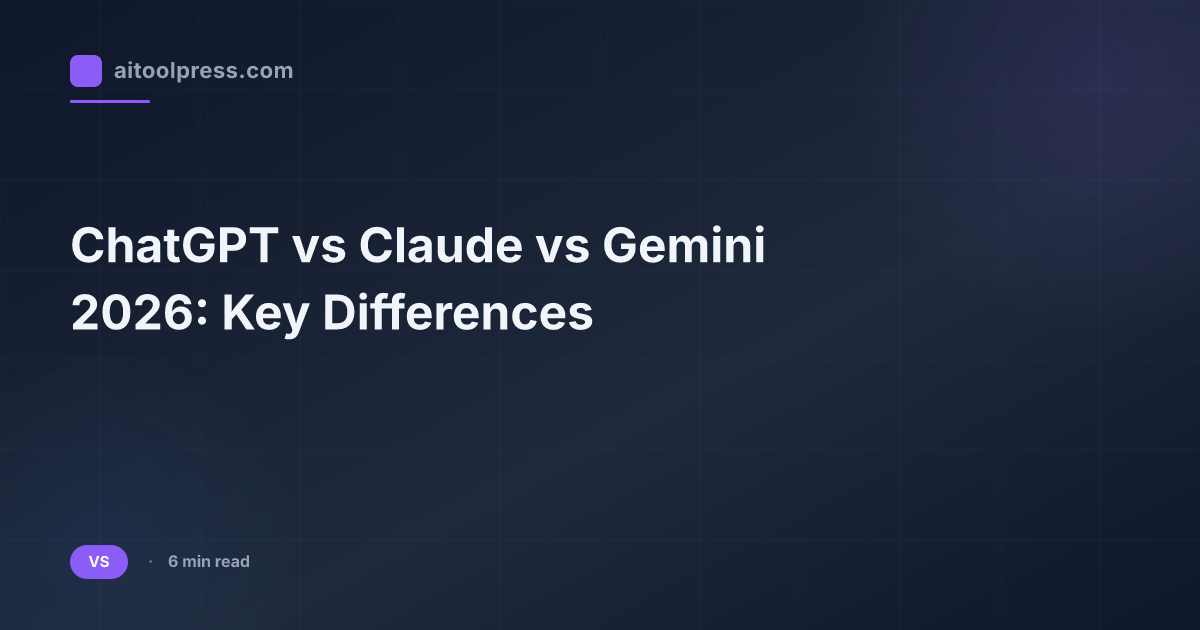 aitoolpress.com

ChatGPT vs Claude vs Gemini 2026: Key Differences

VS · 6 min read